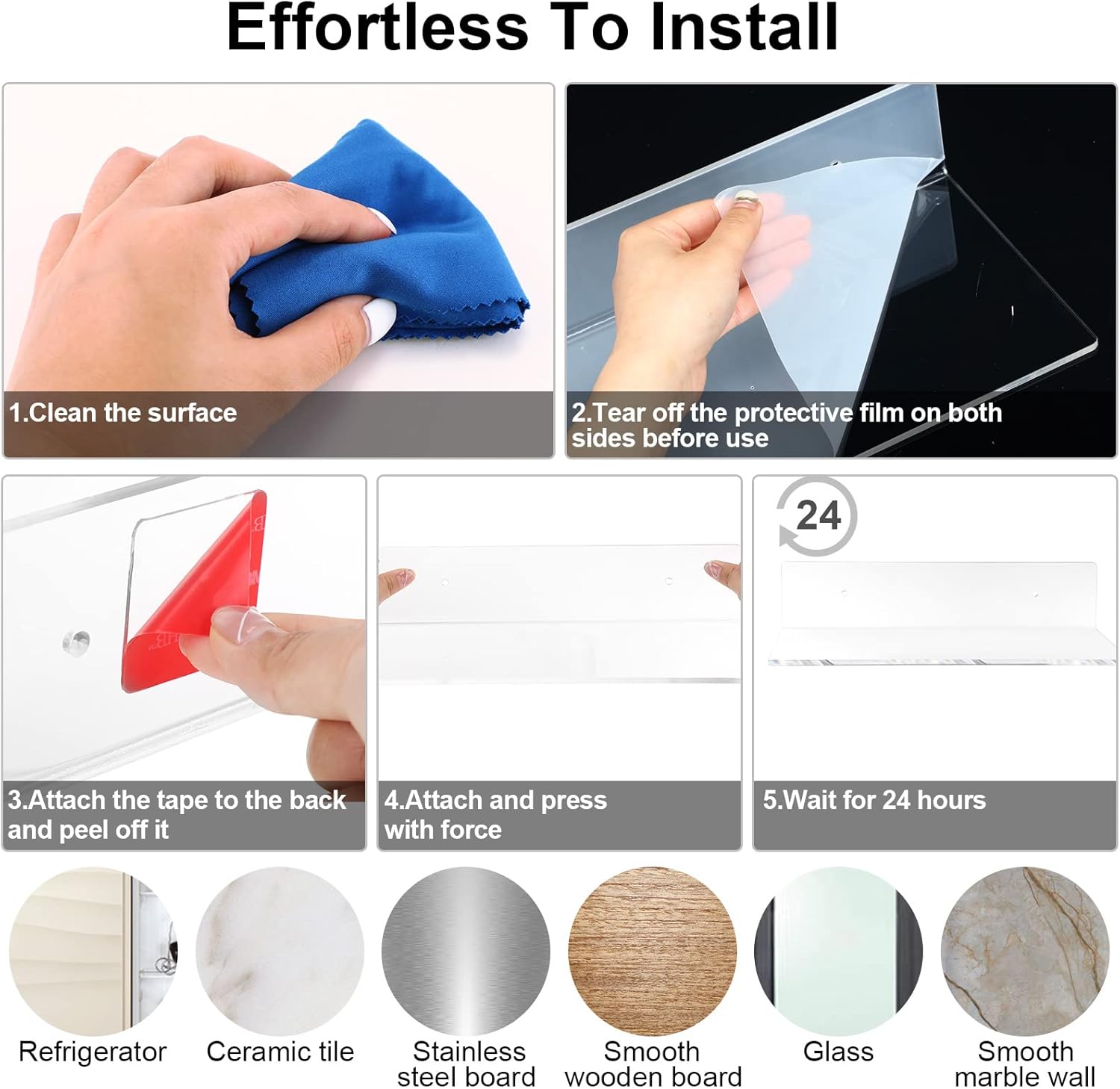 Effortless To Install

1.Clean the surface

2.Tear off the protective film on both sides before use

3.Attach the tape to the back and peel off it

4.Attach and press with force

24

5.Wait for 24 hours

Refrigerator

Ceramic tile

Stainless steel board

Smooth wooden board

Glass

Smooth marble wall